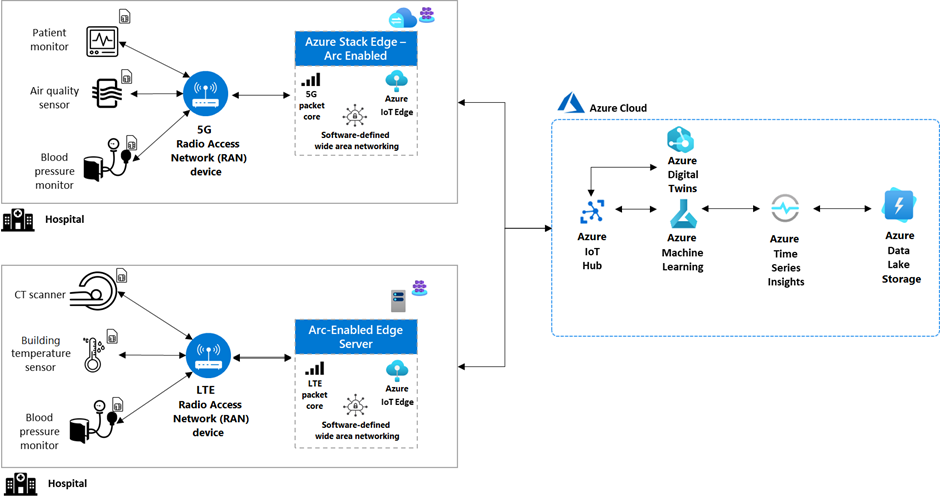 Patient monitor

Air quality sensor

Blood pressure monitor

5G Radio Access Network (RAN) device

Azure Stack Edge – Arc Enabled

5G packet core

Azure IoT Edge

Software-defined wide area networking

Hospital

CT scanner

Building temperature sensor

Blood pressure monitor

LTE Radio Access Network (RAN) device

Arc-Enabled Edge Server

LTE packet core

Azure IoT Edge

Software-defined wide area networking

Hospital

Azure Cloud

Azure Digital Twins

Azure IoT Hub

Azure Machine Learning

Azure Time Series Insights

Azure Data Lake Storage